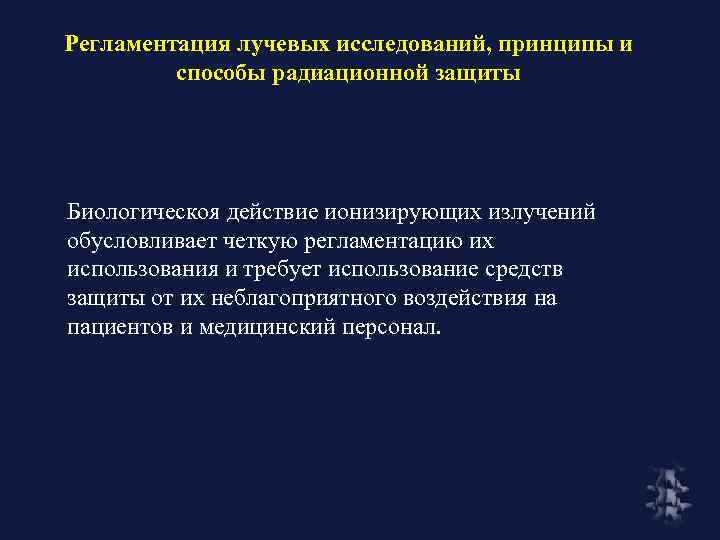 Регламентация лучевых исследований, принципы и способы радиационной защиты

Биологическоя действие ионизирующих излучений обусловливает четкую регламентацию их использования и требует использование средств защиты от их неблагоприятного воздействия на пациентов и медицинский персонал.